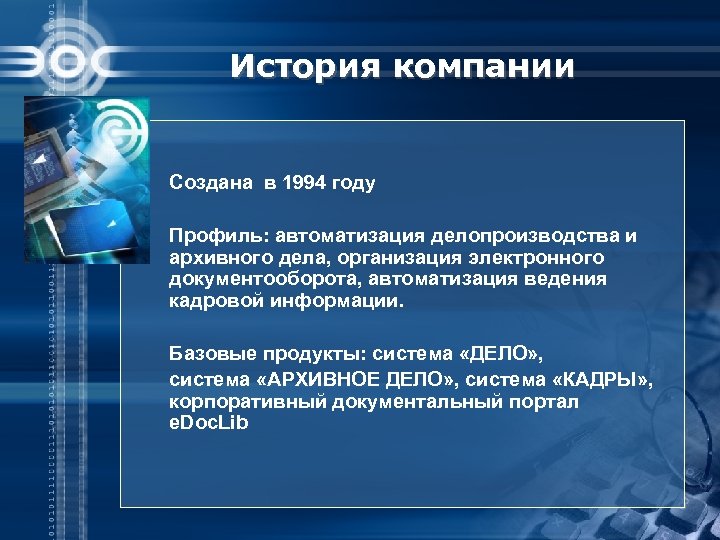 ЭОС

История компании

Создана в 1994 году

Профиль: автоматизация делопроизводства и архивного дела, организация электронного документооборота, автоматизация ведения кадровой информации.

Базовые продукты: система «ДЕЛО»,
система «АРХИВНОЕ ДЕЛО», система «КАДРЫ», корпоративный документальный портал eDocLib